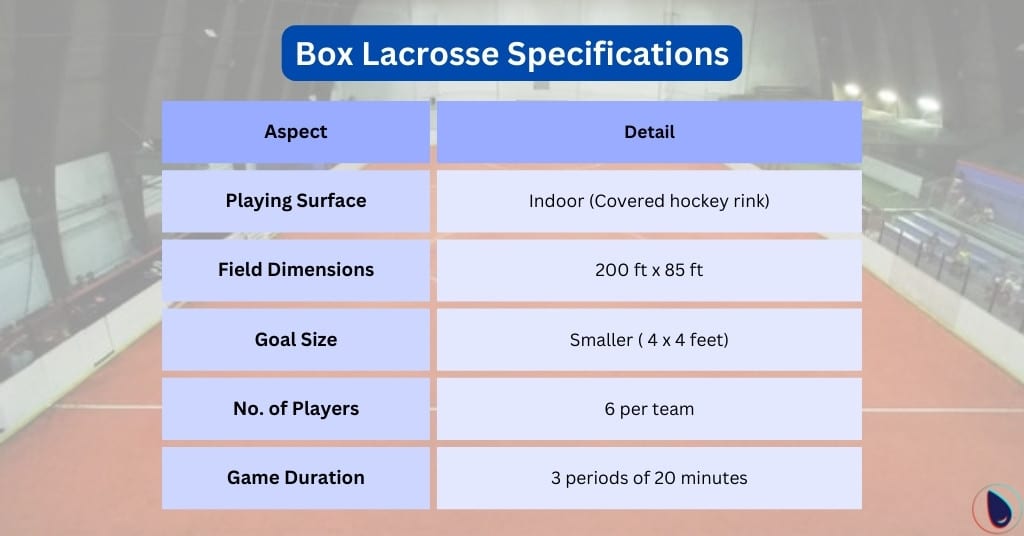 Box Lacrosse Specifications

| Aspect | Detail |
|---|---|
| Playing Surface | Indoor (Covered hockey rink) |
| Field Dimensions | 200 ft x 85 ft |
| Goal Size | Smaller ( 4 x 4 feet) |
| No. of Players | 6 per team |
| Game Duration | 3 periods of 20 minutes |